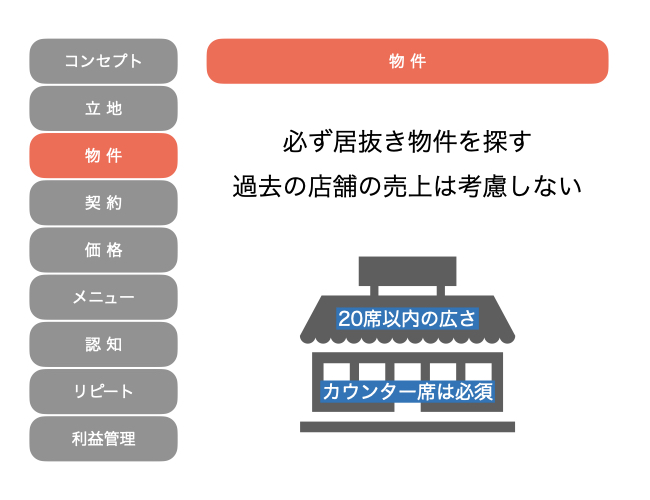 コンセプト
立 地
物 件
契 約
価 格
メニュー
認 知
リピート
利益管理

物 件

必ず居抜き物件を探す
過去の店舗の売上は考慮しない

20席以内の広さ
カウンター席は必須